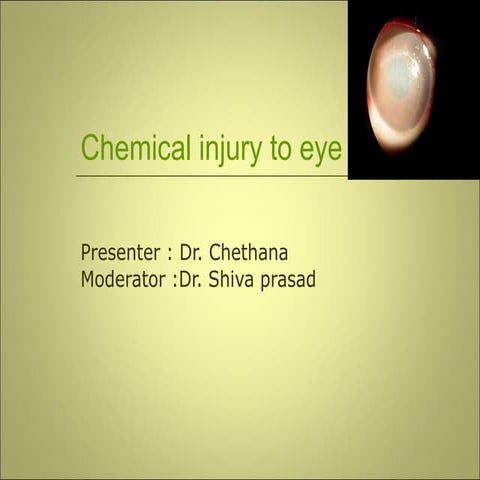 Chemical injury to eye

Presenter : Dr. Chethana
Moderator :Dr. Shiva prasad